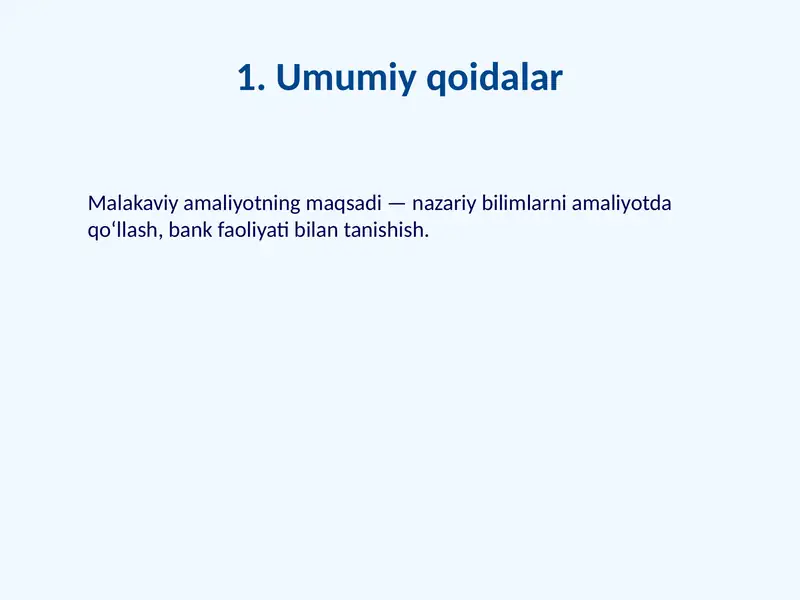 1. Umumiy qoidalar

Malakaviy amaliyotning maqsadi — nazariy bilimlarni amaliyotda qo‘llash, bank faoliyati bilan tanishish.